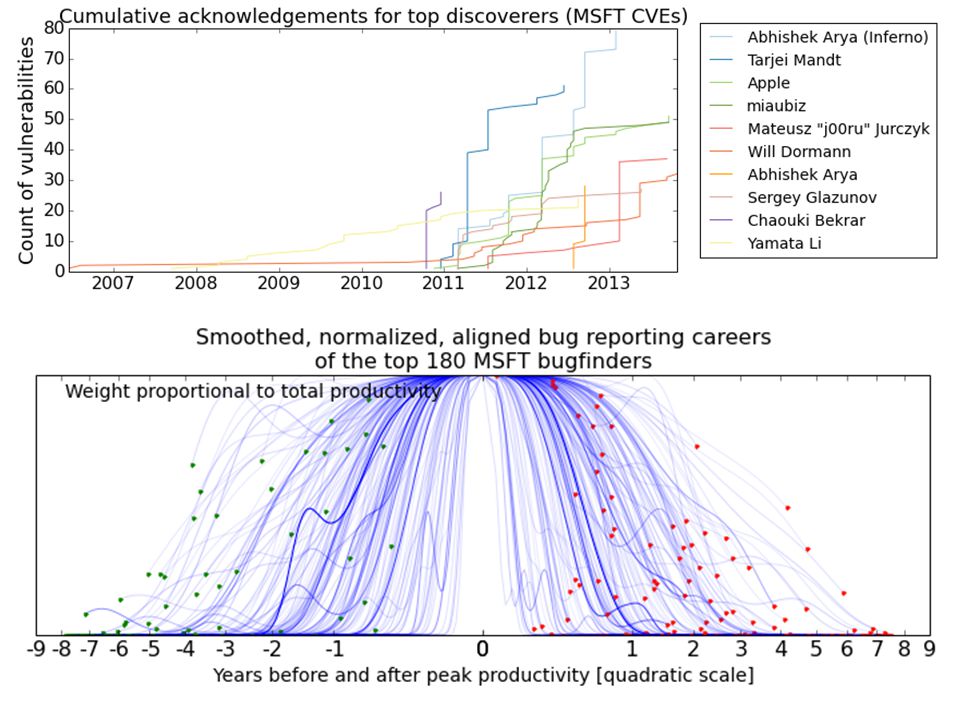 Cumulative acknowledgements for top discoverers (MSFT CVEs)

Count of vulnerabilities

80
70
60
50
40
30
20
10
0

2007 2008 2009 2010 2011 2012 2013

Abhishek Arya (Inferno)
Tarjei Mandt
Apple
miaubiz
Mateusz "j00ru" Jurczyk
Will Dormann
Abhishek Arya
Sergey Glazunov
Chaouki Bekrar
Yamata Li

Smoothed, normalized, aligned bug reporting careers of the top 180 MSFT bugfinders

Weight proportional to total productivity

-9 -8 -7 -6 -5 -4 -3 -2 -1 0 1 2 3 4 5 6 7 8 9

Years before and after peak productivity [quadratic scale]